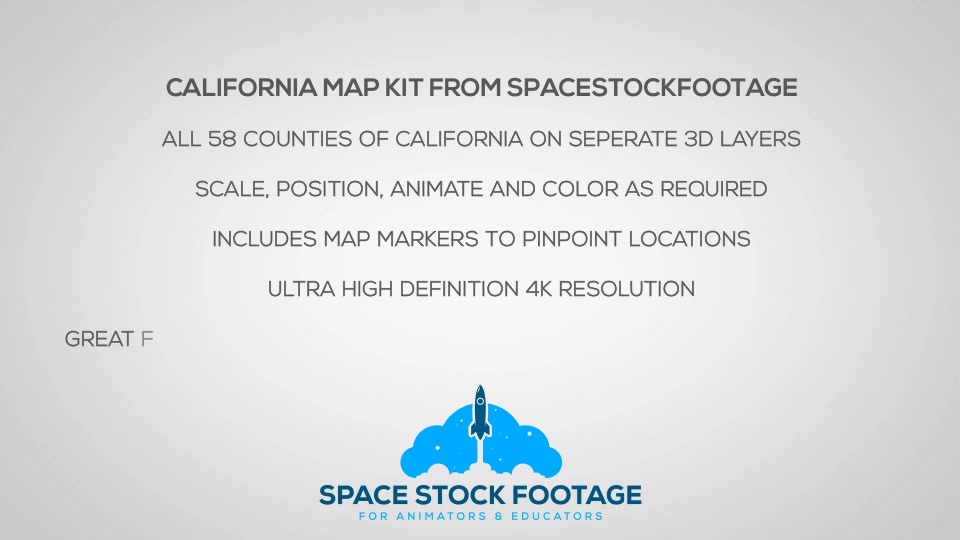 CALIFORNIA MAP KIT FROM SPACESTOCKFOOTAGE

ALL 58 COUNTIES OF CALIFORNIA ON SEPERATE 3D LAYERS

SCALE, POSITION, ANIMATE AND COLOR AS REQUIRED

INCLUDES MAP MARKERS TO PINPOINT LOCATIONS

ULTRA HIGH DEFINITION 4K RESOLUTION

GREAT F

SPACE STOCK FOOTAGE
FOR ANIMATORS & EDUCATORS